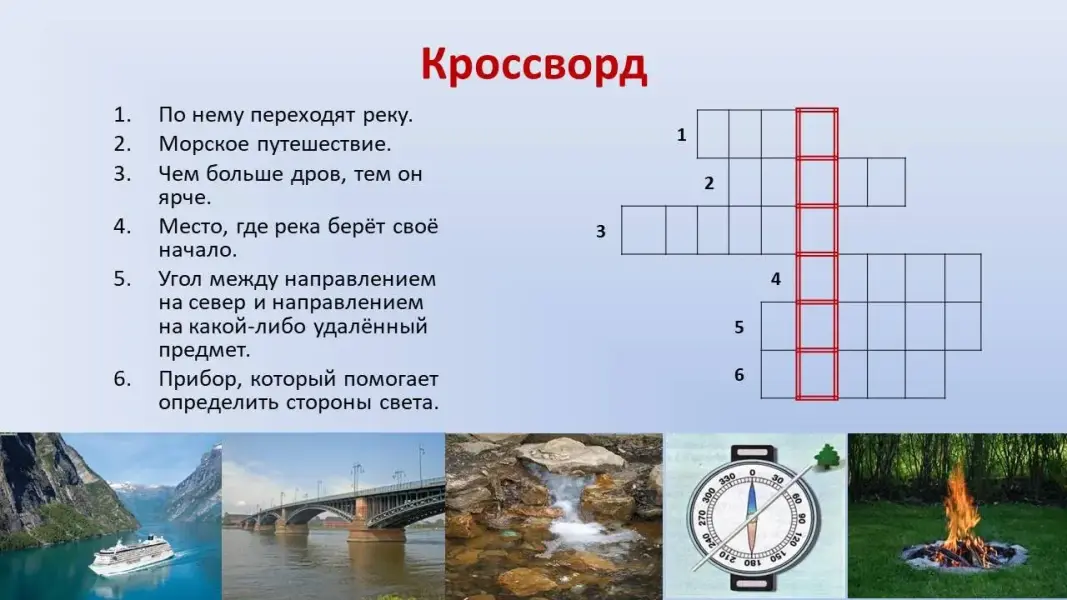 Кроссворд

1. По нему переходят реку.
2. Морское путешествие.
3. Чем больше дров, тем он ярче.
4. Место, где река берёт своё начало.
5. Угол между направлением на север и направлением на какой-либо удалённый предмет.
6. Прибор, который помогает определить стороны света.

1
2
3
4
5
6

330 0 30 60 90 120 150 180 210 240 270 300